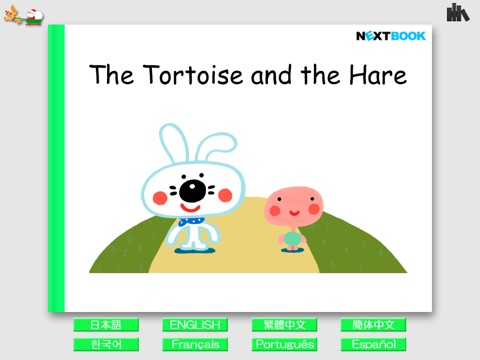 NEXTBOOK

The Tortoise and the Hare

日本語
ENGLISH
繁體中文
簡体中文
한국어
Français
Português
Español